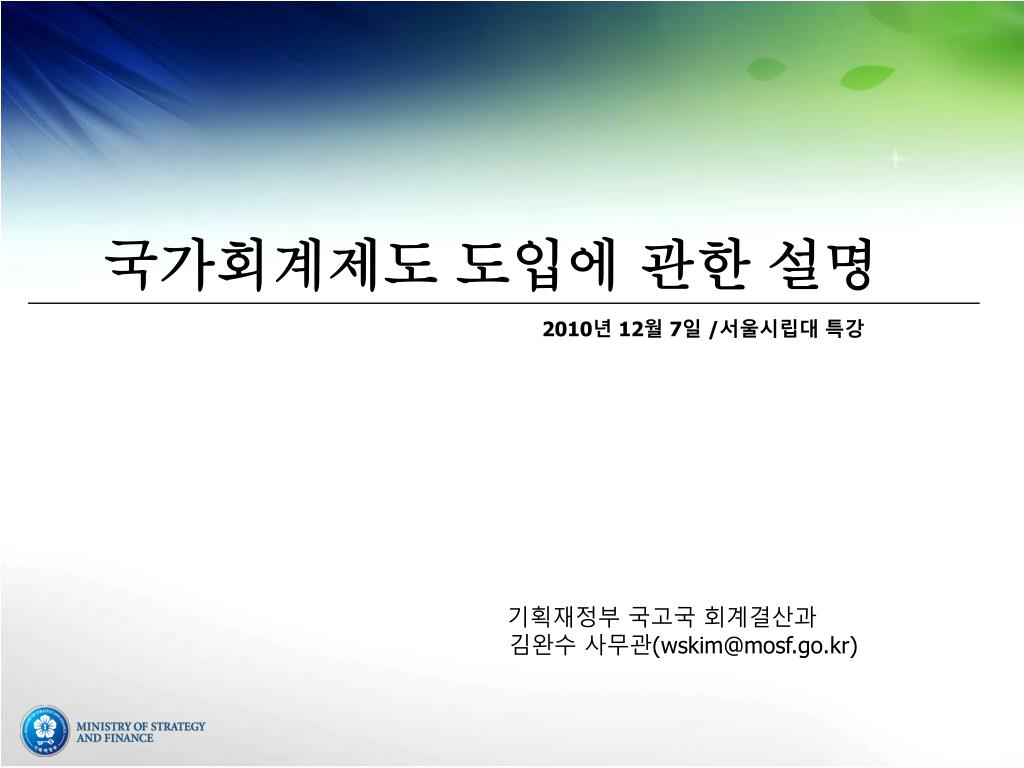 국가회계제도 도입에 관한 설명

2010년 12월 7일 /서울시립대 특강

기획재정부 국고국 회계결산과
김완수 사무관(wskim@mosf.go.kr)

MINISTRY OF STRATEGY AND FINANCE